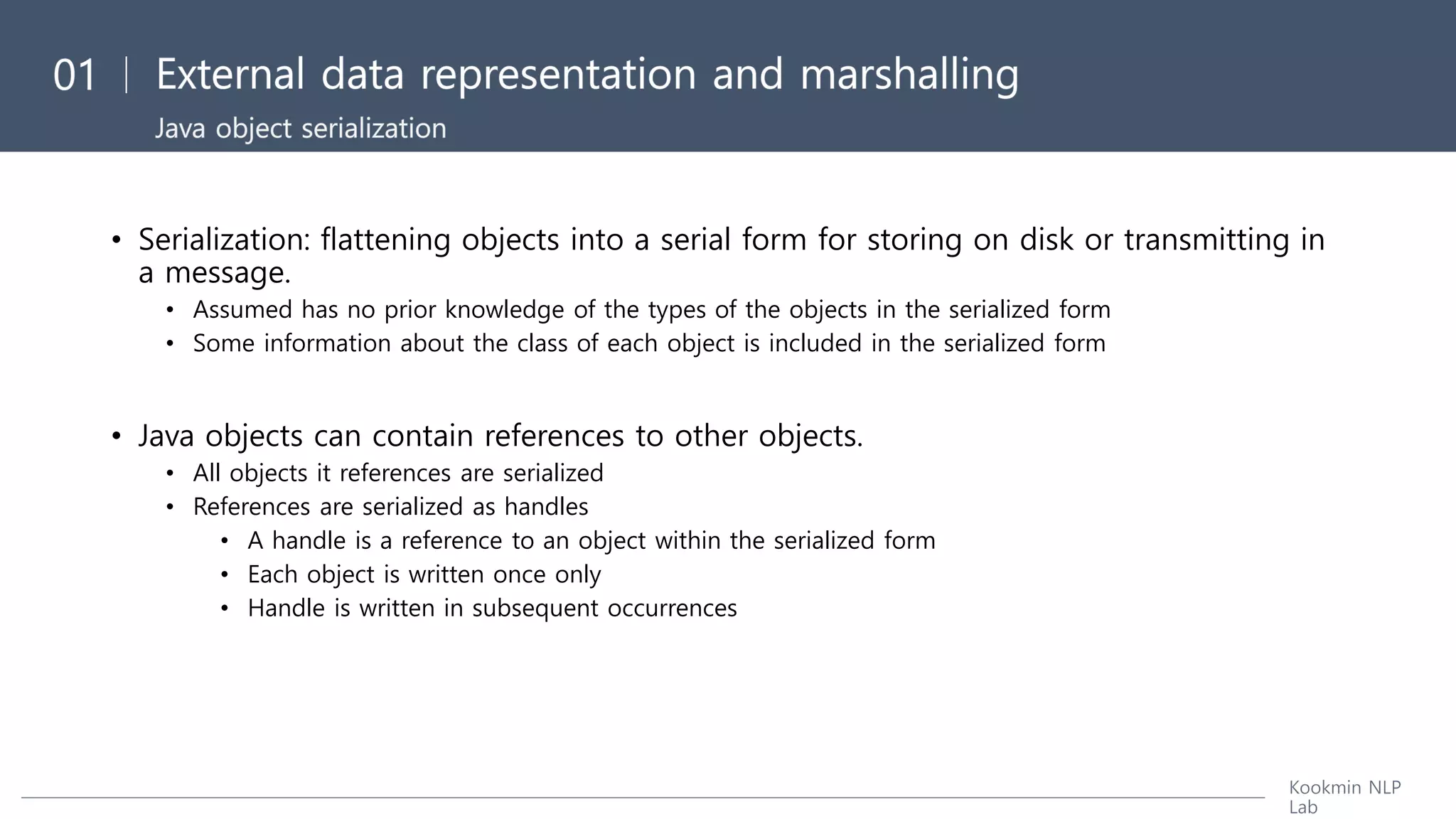 01 | External data representation and marshalling

Java object serialization

• Serialization: flattening objects into a serial form for storing on disk or transmitting in a message.
  • Assumed has no prior knowledge of the types of the objects in the serialized form
  • Some information about the class of each object is included in the serialized form

• Java objects can contain references to other objects.
  • All objects it references are serialized
  • References are serialized as handles
    • A handle is a reference to an object within the serialized form
    • Each object is written once only
    • Handle is written in subsequent occurrences

Kookmin NLP Lab